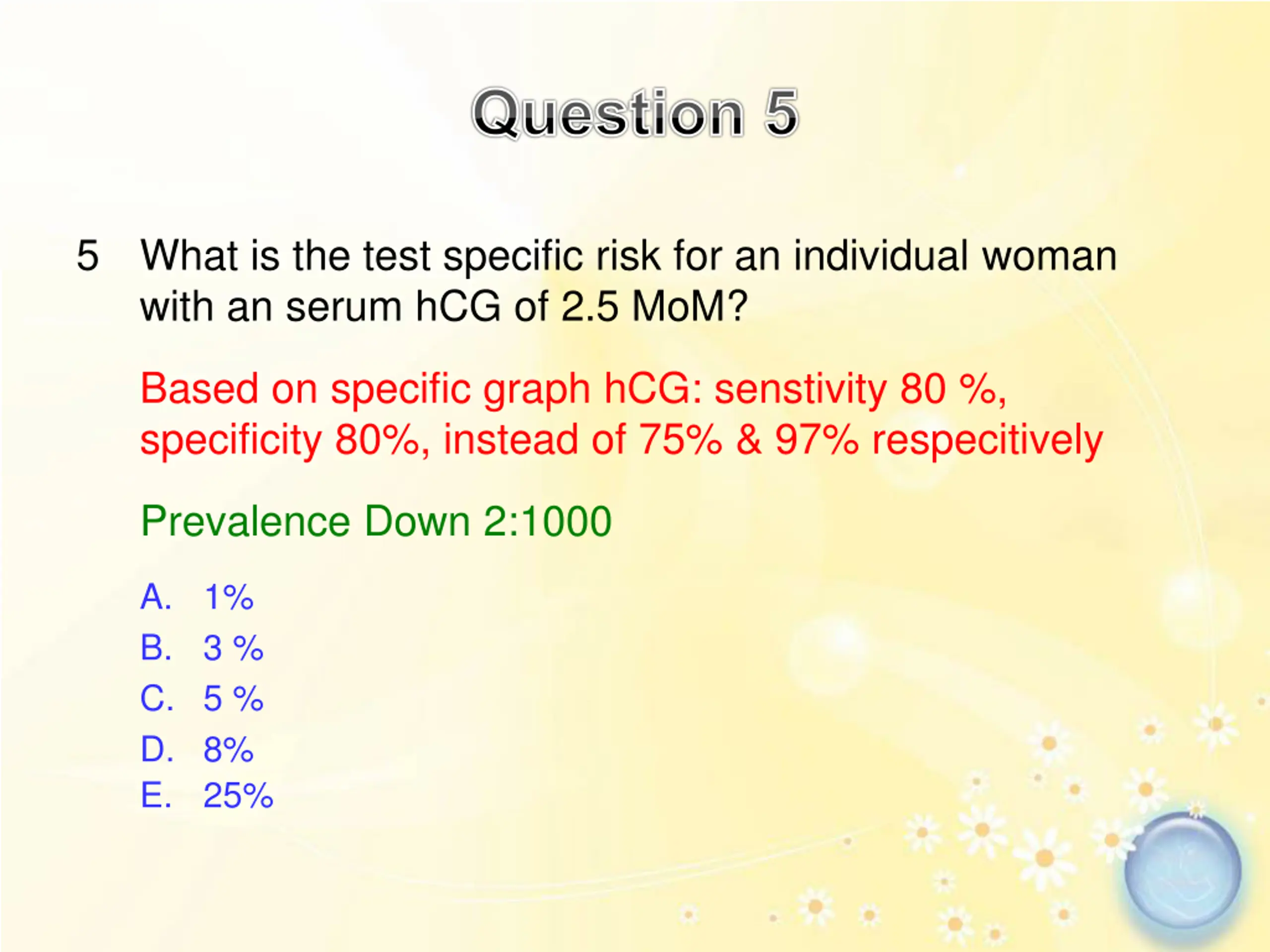 Question 5

5 What is the test specific risk for an individual woman with an serum hCG of 2.5 MoM?

Based on specific graph hCG: senstivity 80 %, specificity 80%, instead of 75% & 97% respecitively

Prevalence Down 2:1000

A. 1%
B. 3 %
C. 5 %
D. 8%
E. 25%